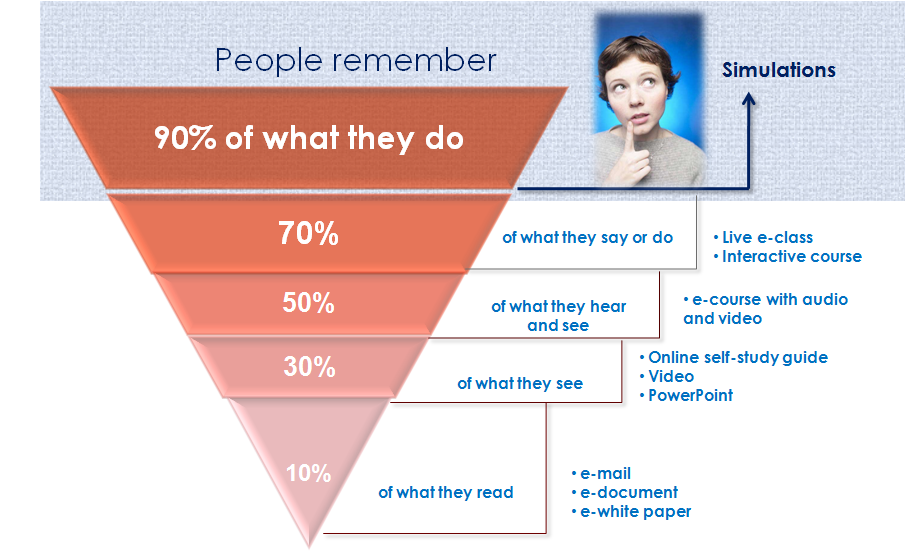 People remember

90% of what they do

Simulations

70%

of what they say or do

• Live e-class
• Interactive course

50%

of what they hear and see

• e-course with audio and video

30%

of what they see

• Online self-study guide
• Video
• PowerPoint

10%

of what they read

• e-mail
• e-document
• e-white paper